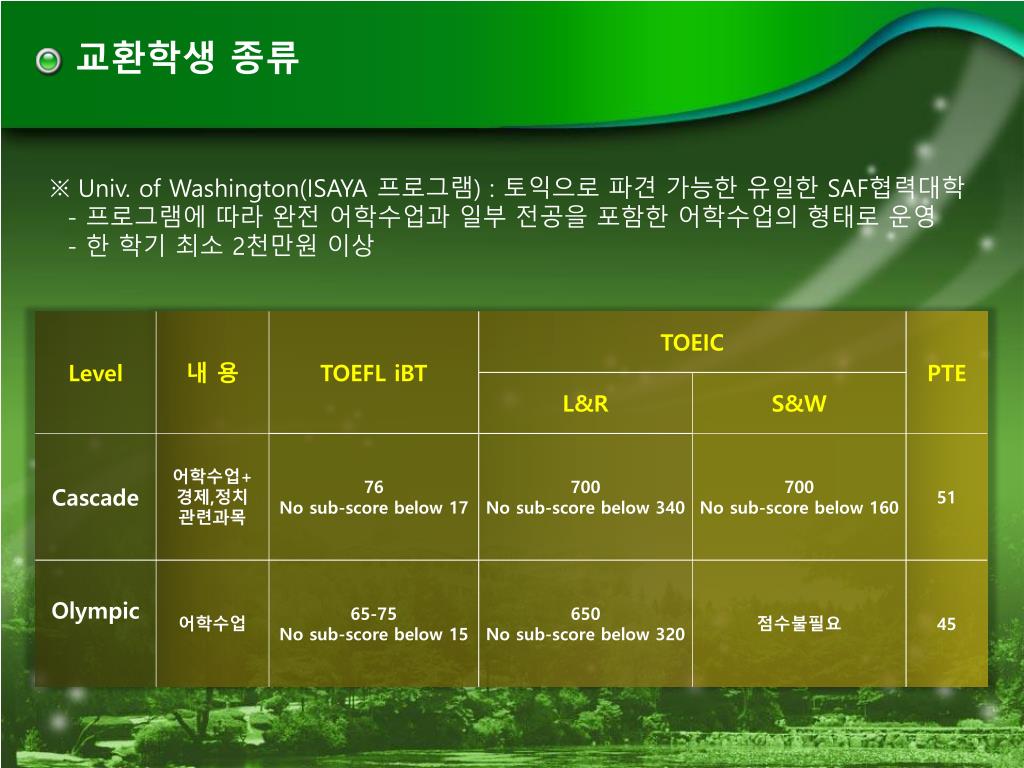 교환학생 종류

※ Univ. of Washington(ISAYA 프로그램) : 토익으로 파견 가능한 유일한 SAF협력대학
- 프로그램에 따라 완전 어학수업과 일부 전공을 포함한 어학수업의 형태로 운영
- 한 학기 최소 2천만원 이상

| Level | 내 용 | TOEFL iBT | TOEIC L&R | TOEIC S&W | PTE |
|---|---|---|---|---|---|
| Cascade | 어학수업+ 경제,정치 관련과목 | 76 No sub-score below 17 | 700 No sub-score below 340 | 700 No sub-score below 160 | 51 |
| Olympic | 어학수업 | 65-75 No sub-score below 15 | 650 No sub-score below 320 | 점수불필요 | 45 |